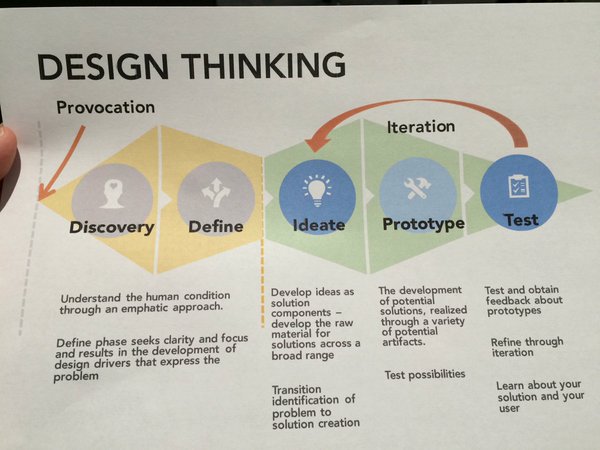 DESIGN THINKING

Provocation

Iteration

Discovery

Define

Ideate

Prototype

Test

Understand the human condition through an emphatic approach.

Define phase seeks clarity and focus and results in the development of design drivers that express the problem

Develop ideas as solution components – develop the raw material for solutions across a broad range

Transition identification of problem to solution creation

The development of potential solutions, realized through a variety of potential artifacts.

Test possibilities

Test and obtain feedback about prototypes

Refine through iteration

Learn about your solution and your user